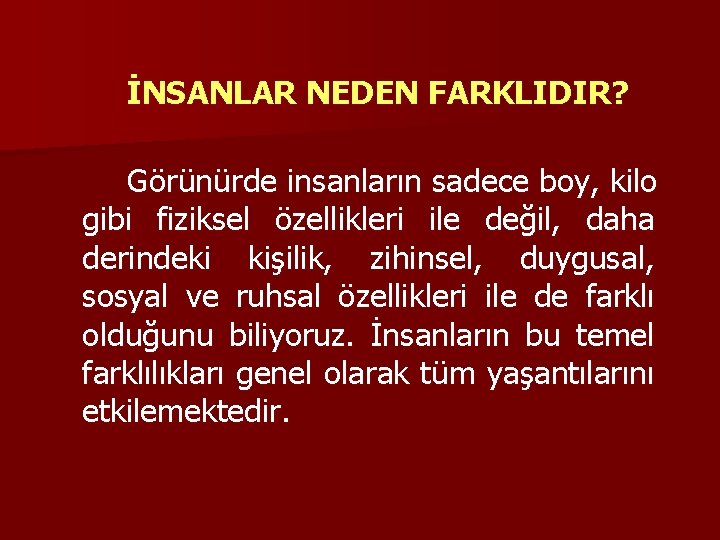 İNSANLAR NEDEN FARKLIDIR?

Görünürde insanların sadece boy, kilo gibi fiziksel özellikleri ile değil, daha derindeki kişilik, zihinsel, duygusal, sosyal ve ruhsal özellikleri ile de farklı olduğunu biliyoruz. İnsanların bu temel farklılıkları genel olarak tüm yaşantılarını etkilemektedir.